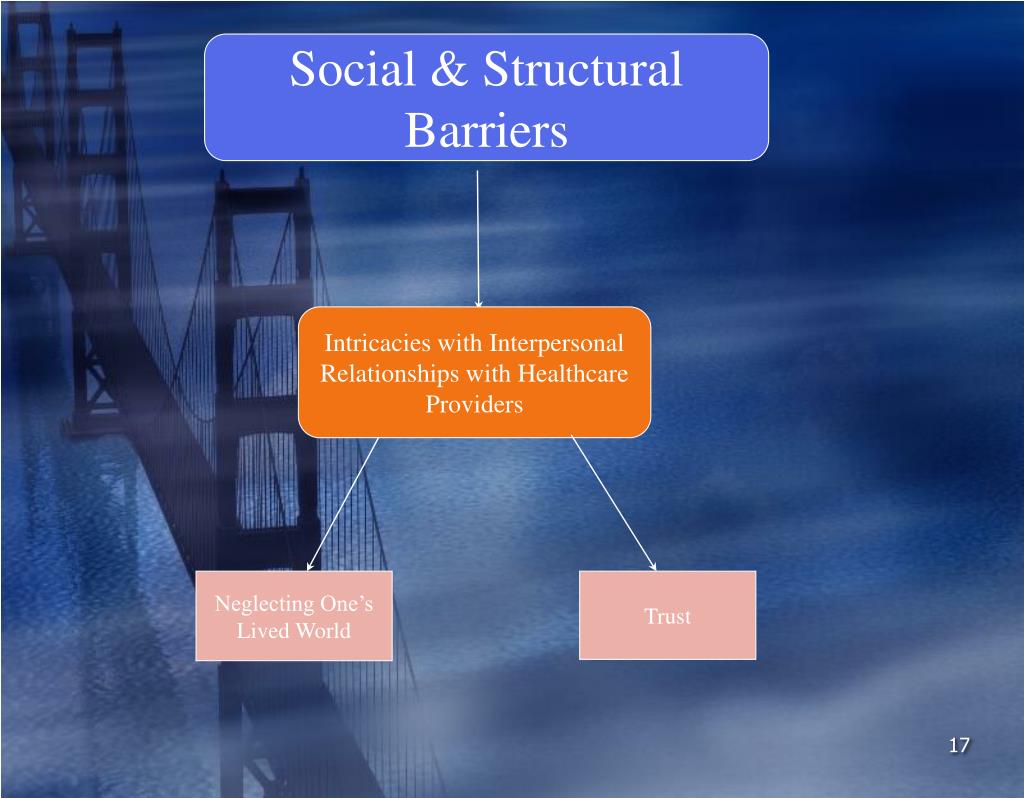 Social & Structural Barriers

Intricacies with Interpersonal Relationships with Healthcare Providers

Neglecting One’s Lived World

Trust

17